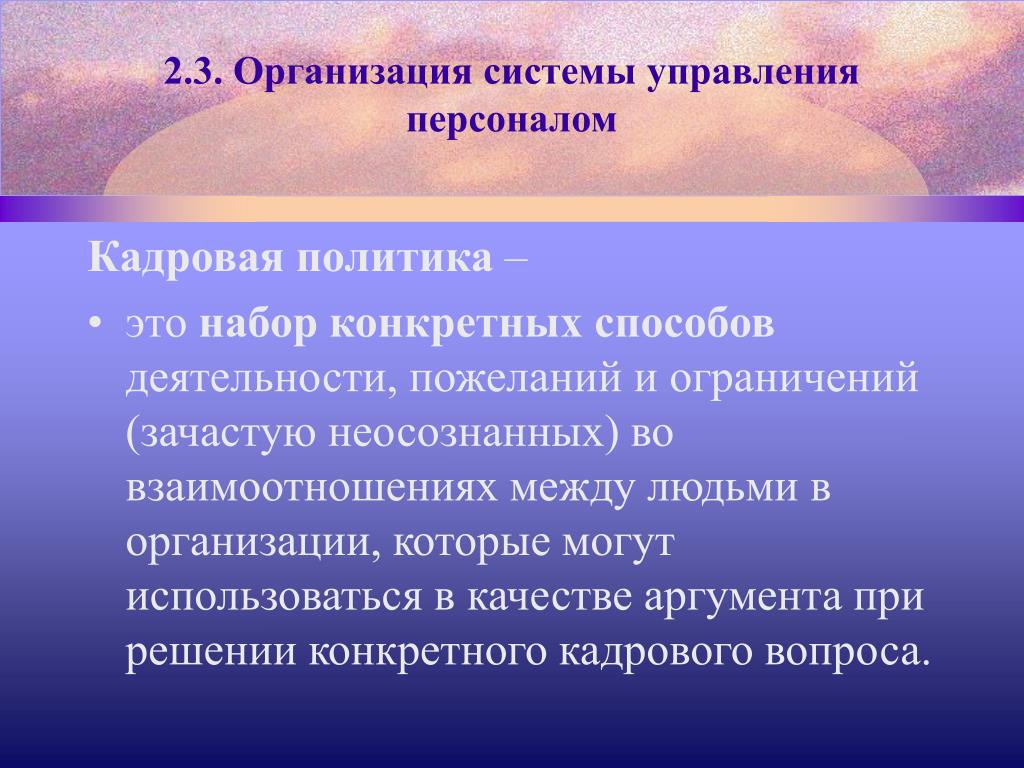 2.3. Организация системы управления персоналом

Кадровая политика –

• это набор конкретных способов деятельности, пожеланий и ограничений (зачастую неосознанных) во взаимоотношениях между людьми в организации, которые могут использоваться в качестве аргумента при решении конкретного кадрового вопроса.